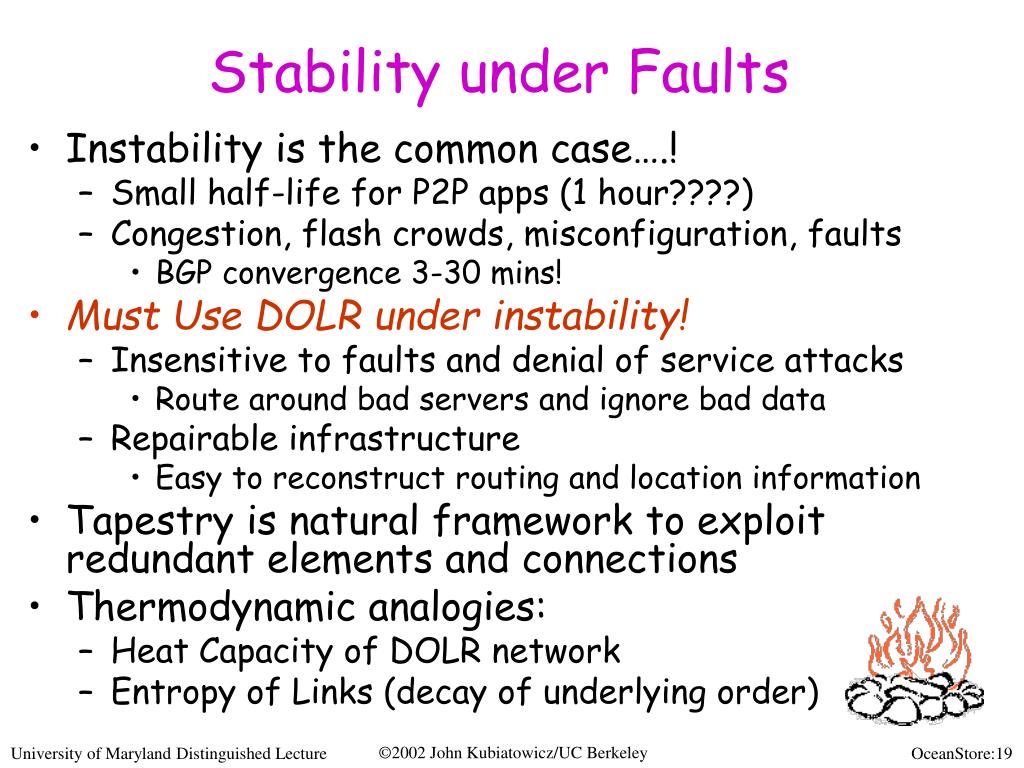 Stability under Faults

• Instability is the common case….!
 – Small half-life for P2P apps (1 hour????)
 – Congestion, flash crowds, misconfiguration, faults
  • BGP convergence 3-30 mins!
• Must Use DOLR under instability!
 – Insensitive to faults and denial of service attacks
  • Route around bad servers and ignore bad data
 – Repairable infrastructure
  • Easy to reconstruct routing and location information
• Tapestry is natural framework to exploit redundant elements and connections
• Thermodynamic analogies:
 – Heat Capacity of DOLR network
 – Entropy of Links (decay of underlying order)

University of Maryland Distinguished Lecture ©2002 John Kubiatowicz/UC Berkeley OceanStore:19